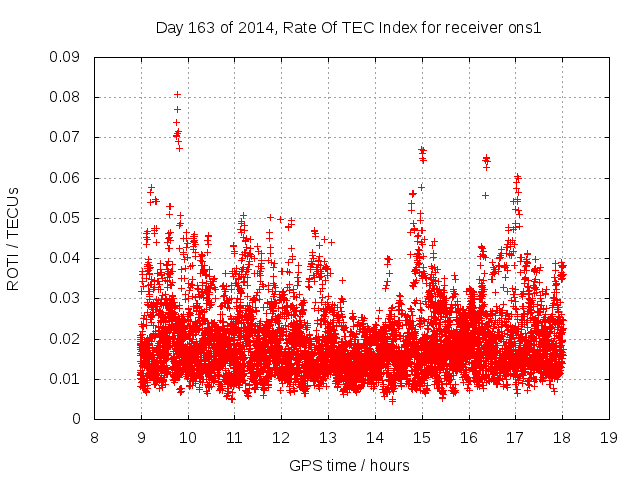 Day 163 of 2014, Rate Of TEC Index for receiver ons1

ROTI / TECUs

0.09
0.08
0.07
0.06
0.05
0.04
0.03
0.02
0.01
0

8 9 10 11 12 13 14 15 16 17 18 19

GPS time / hours